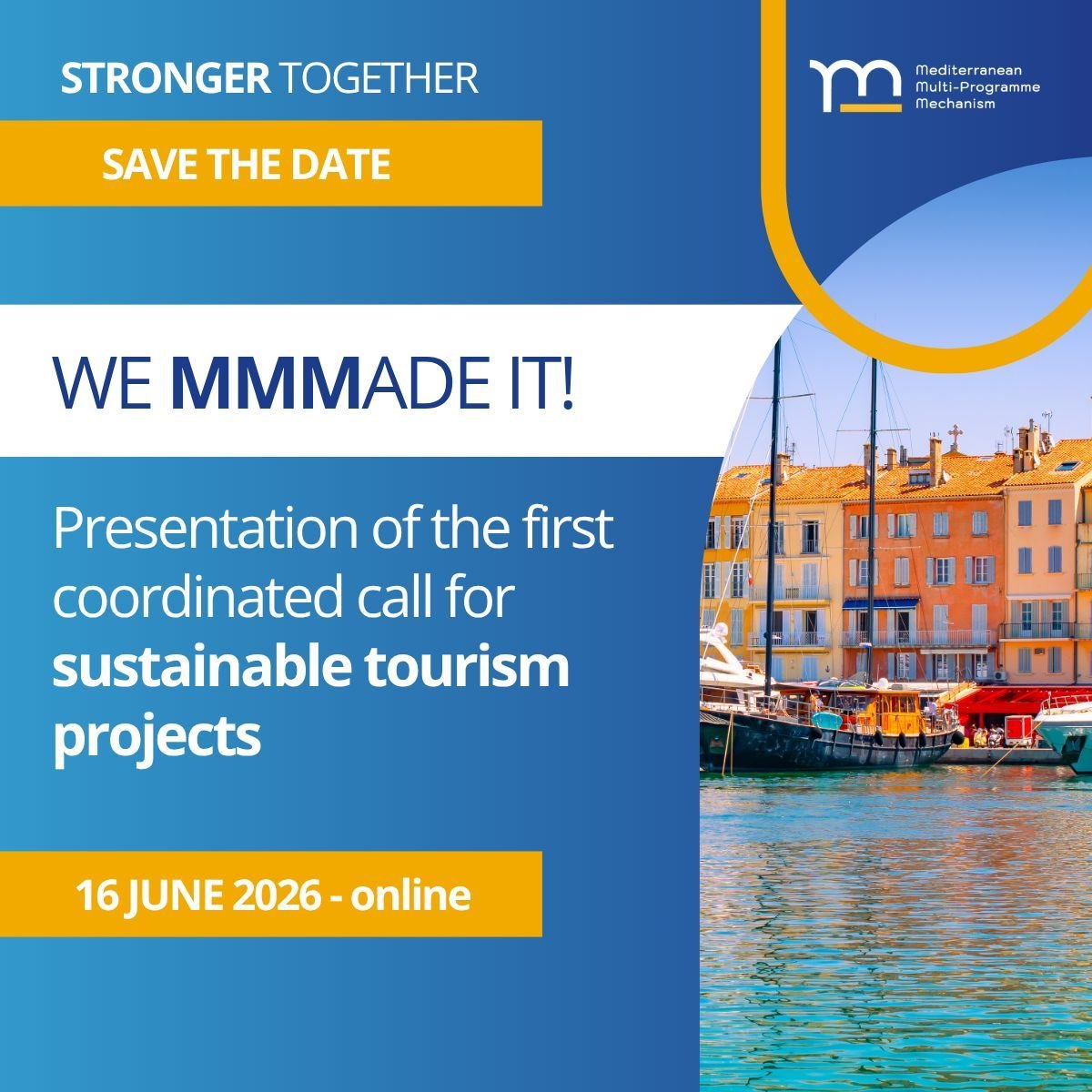 STRONGER TOGETHER

SAVE THE DATE

Mediterranean Multi-Programme Mechanism

WE MMMADE IT!

Presentation of the first coordinated call for sustainable tourism projects

16 JUNE 2026 - online